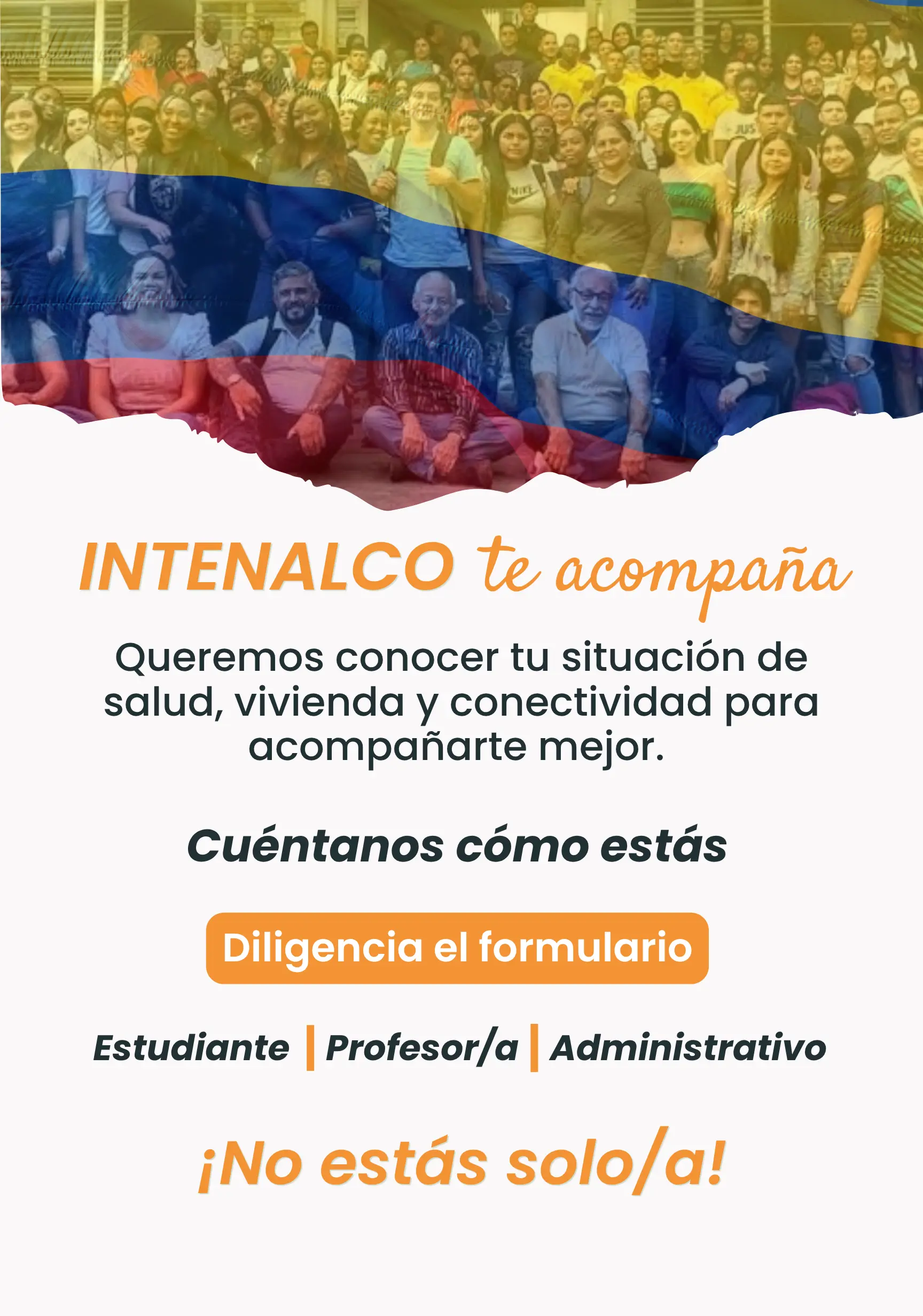 INTENALCO te acompaña

Queremos conocer tu situación de salud, vivienda y conectividad para acompañarte mejor.

Cuéntanos cómo estás

Diligencia el formulario

Estudiante | Profesor/a | Administrativo

¡No estás solo/a!